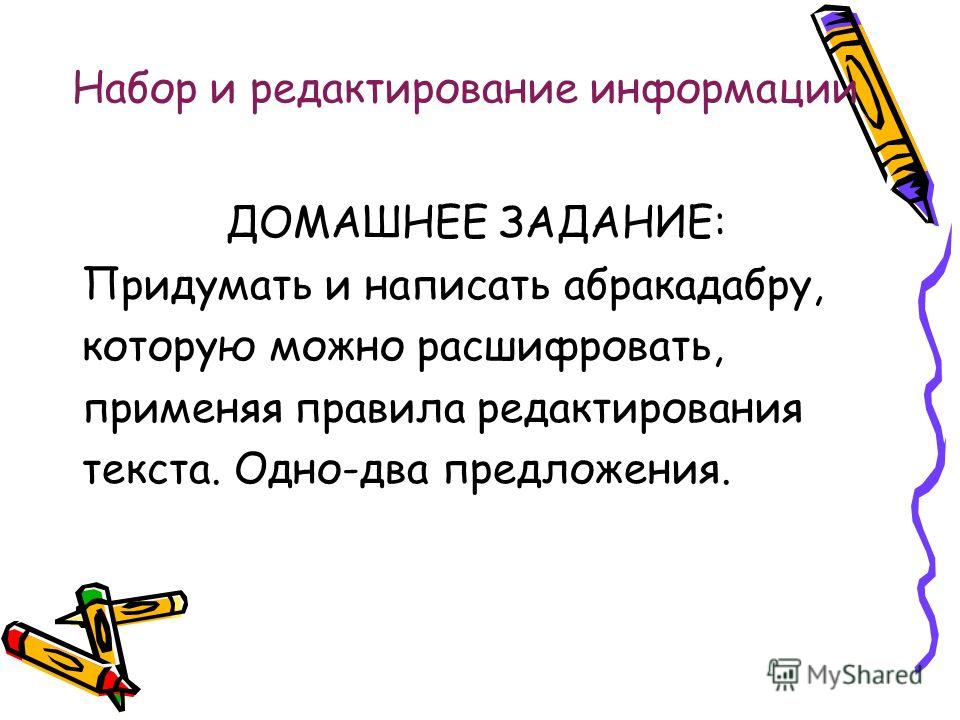 Набор и редактирование информации

ДОМАШНЕЕ ЗАДАНИЕ:
Придумать и написать абракадабру, которую можно расшифровать, применяя правила редактирования текста. Одно-два предложения.

MyShared